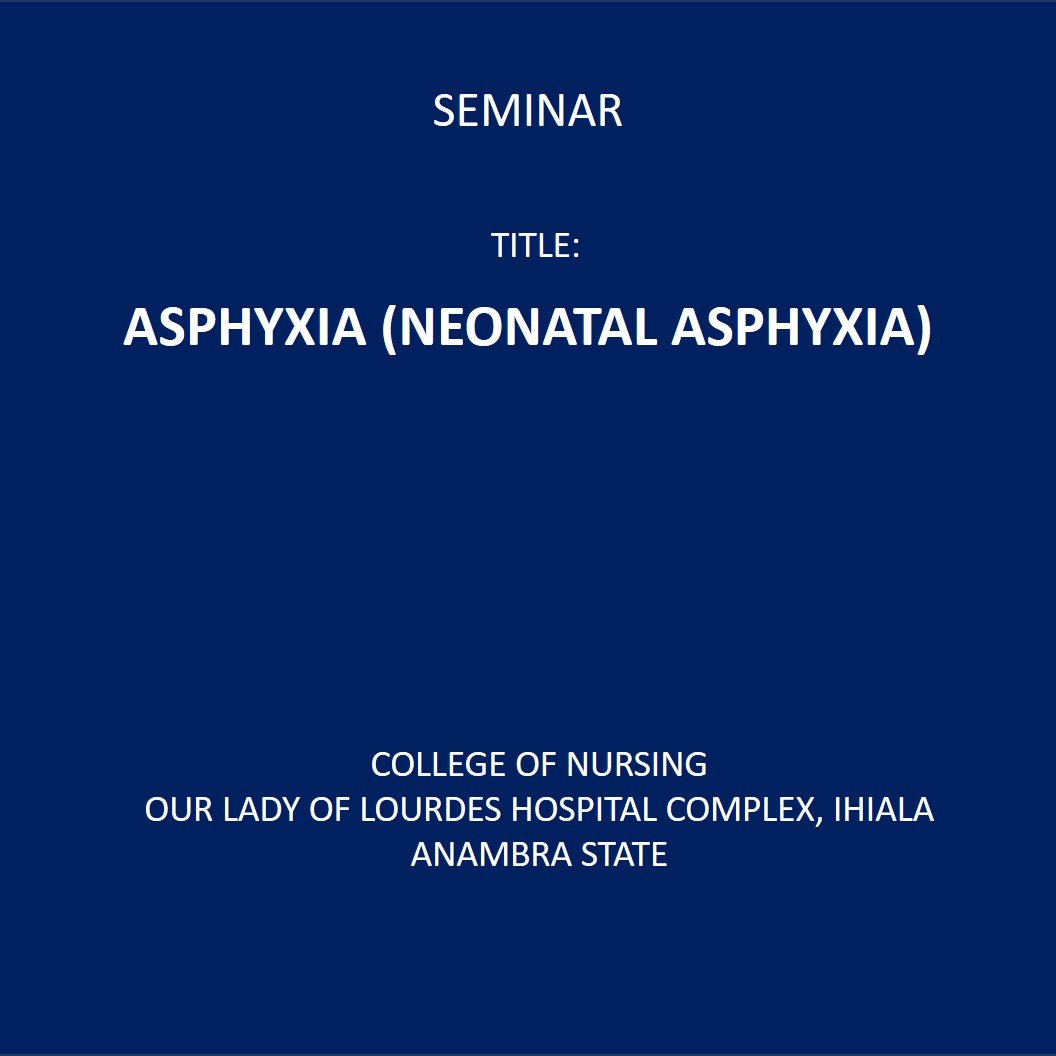 SEMINAR

TITLE:

ASPHYXIA (NEONATAL ASPHYXIA)

COLLEGE OF NURSING
OUR LADY OF LOURDES HOSPITAL COMPLEX, IHIALA
ANAMBRA STATE